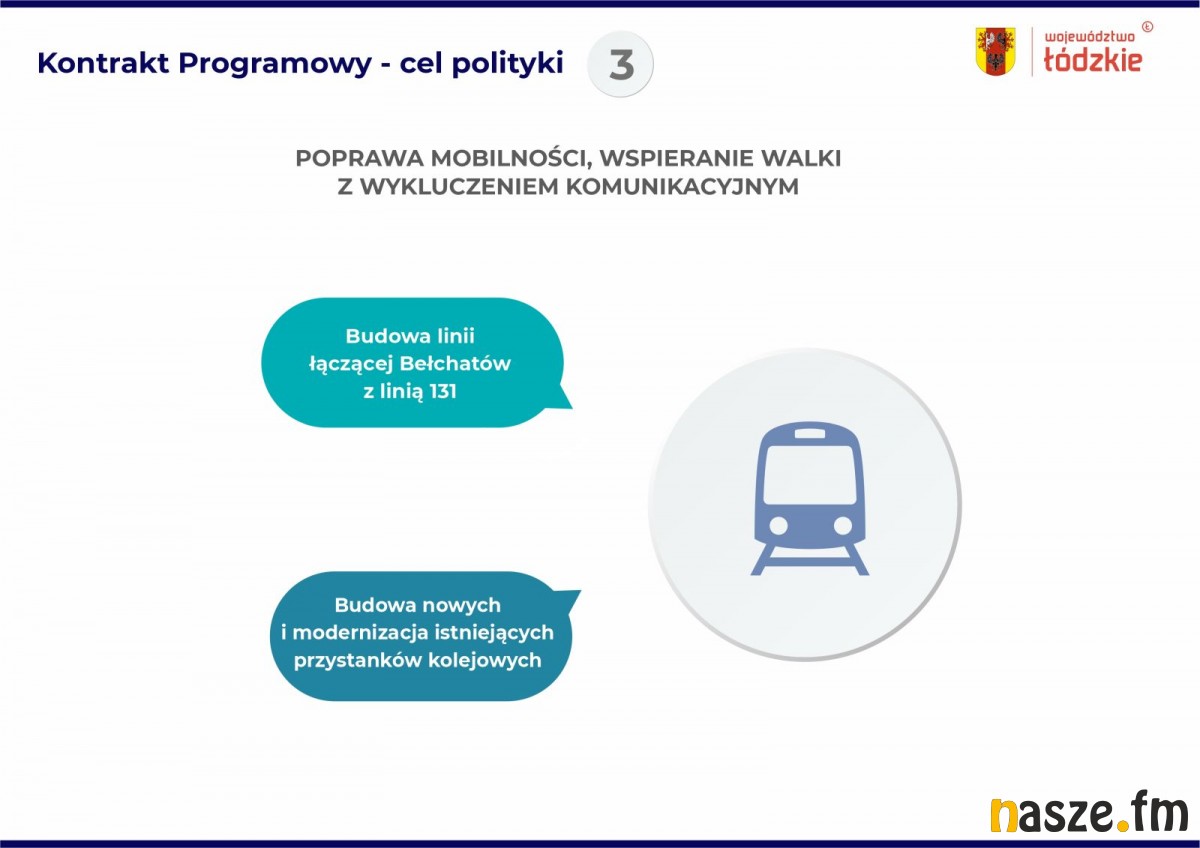 Kontrakt Programowy - cel polityki 3

województwo łódzkie ©

POPRAWA MOBILNOŚCI, WSPIERANIE WALKI Z WYKLUCZENIEM KOMUNIKACYJNYM

Budowa linii łączącej Bełchatów z linią 131

Budowa nowych i modernizacja istniejących przystanków kolejowych

nasze.fm